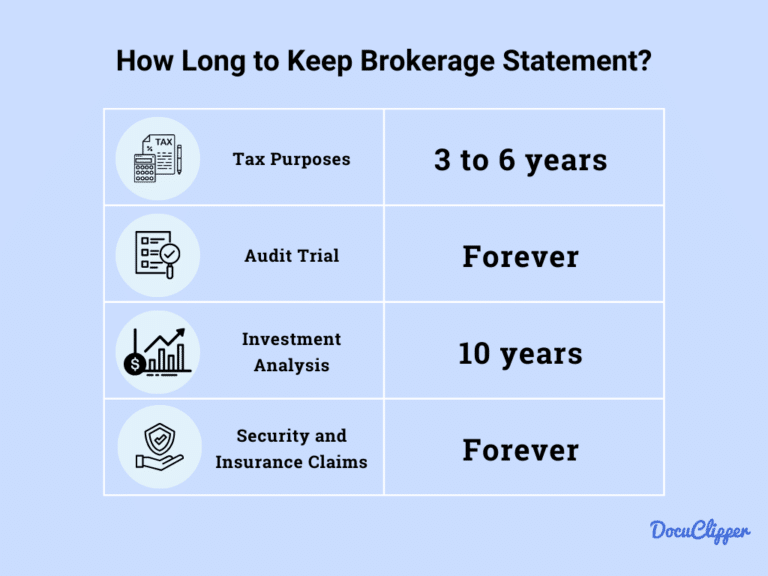 How Long to Keep Brokerage Statement?

| TAX % Tax Purposes | 3 to 6 years |
|---|---|
| Audit Trial | Forever |
| $ Investment Analysis | 10 years |
| Security and Insurance Claims | Forever |

DocuClipper